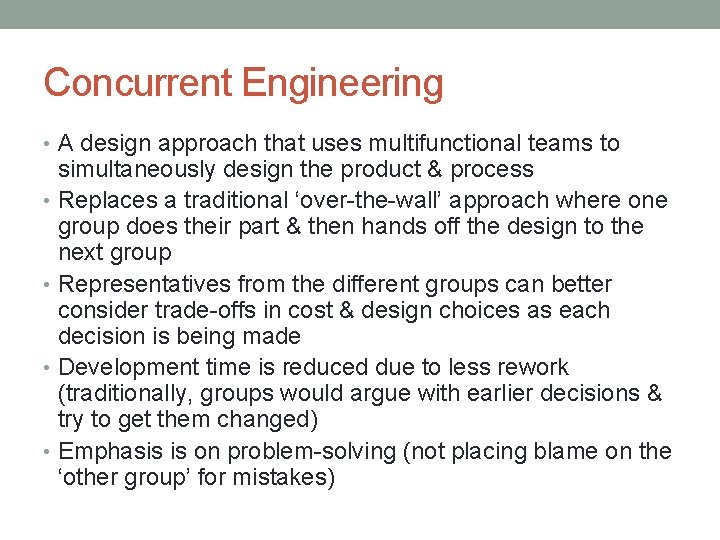 Concurrent Engineering

• A design approach that uses multifunctional teams to simultaneously design the product & process
• Replaces a traditional ‘over-the-wall’ approach where one group does their part & then hands off the design to the next group
• Representatives from the different groups can better consider trade-offs in cost & design choices as each decision is being made
• Development time is reduced due to less rework (traditionally, groups would argue with earlier decisions & try to get them changed)
• Emphasis is on problem-solving (not placing blame on the ‘other group’ for mistakes)